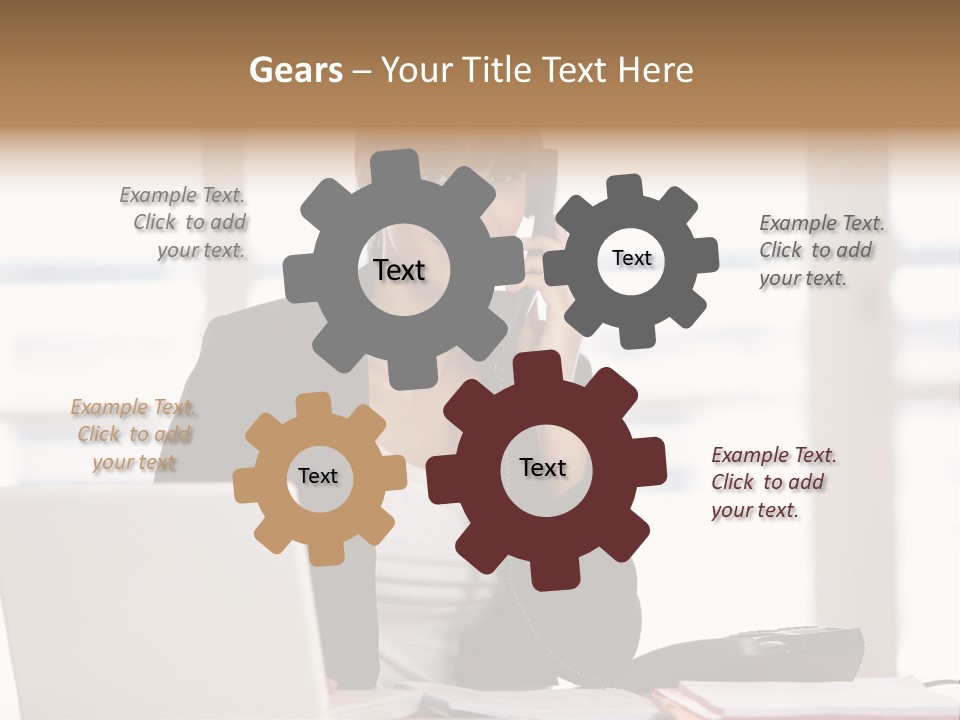 Gears – Your Title Text Here

Example Text. Click to add your text.

Text

Text

Example Text. Click to add your text.

Example Text. Click to add your text

Text

Text

Example Text. Click to add your text.